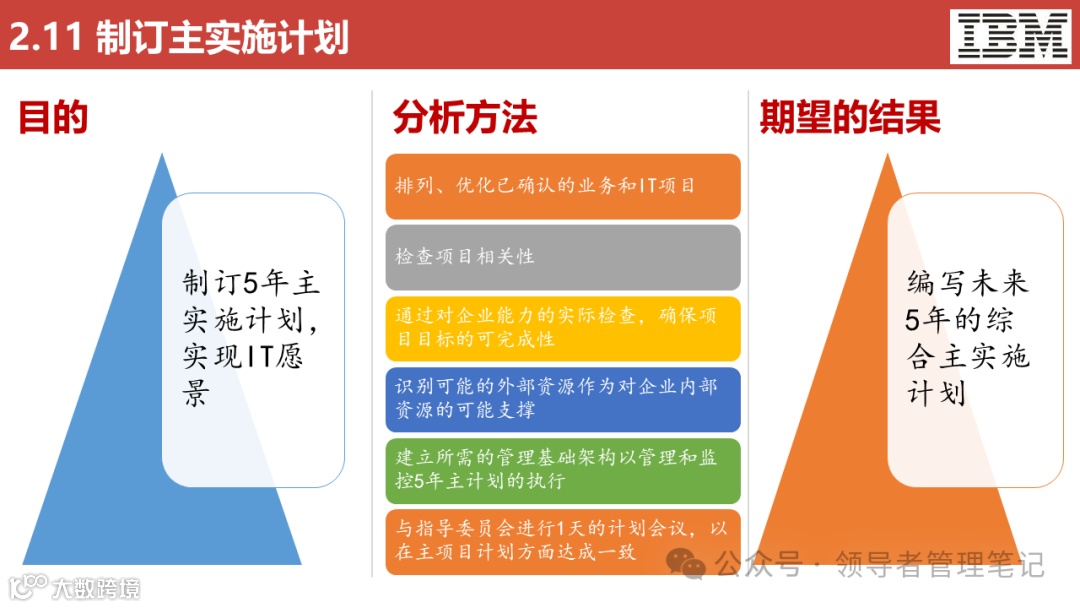 2.11 制订主实施计划

IBM

目的

制订5年主实施计划，实现IT愿景

分析方法

排列、优化已确认的业务和IT项目

检查项目相关性

通过对企业能力的实际检查，确保项目目标的可完成性

识别可能的外部资源作为对企业内部资源的可能支撑

建立所需的管理基础架构以管理和监控5年主计划的执行

与指导委员会进行1天的计划会议，以在主项目计划方面达成一致

期望的结果

编写未来5年的综合主实施计划

公众号 · 领导者管理笔记

大数跨境